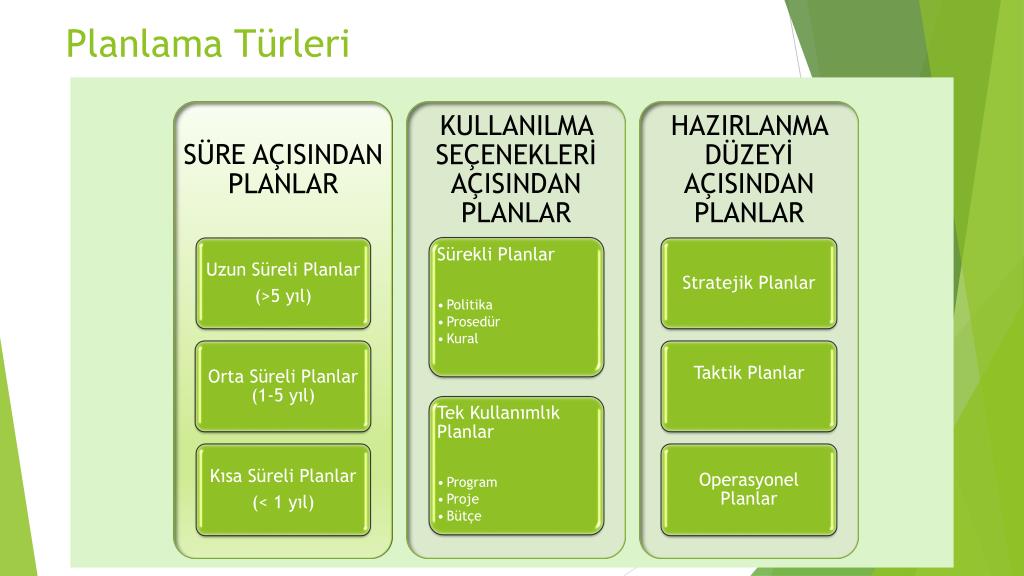 Planlama Türleri

SÜRE AÇISINDAN PLANLAR

Uzun Süreli Planlar
(>5 yıl)

Orta Süreli Planlar
(1-5 yıl)

Kısa Süreli Planlar
(< 1 yıl)

KULLANILMA SEÇENEKLERİ AÇISINDAN PLANLAR

Sürekli Planlar
• Politika
• Prosedür
• Kural

Tek Kullanımlık Planlar
• Program
• Proje
• Bütçe

HAZIRLANMA DÜZEYİ AÇISINDAN PLANLAR

Stratejik Planlar

Taktik Planlar

Operasyonel Planlar